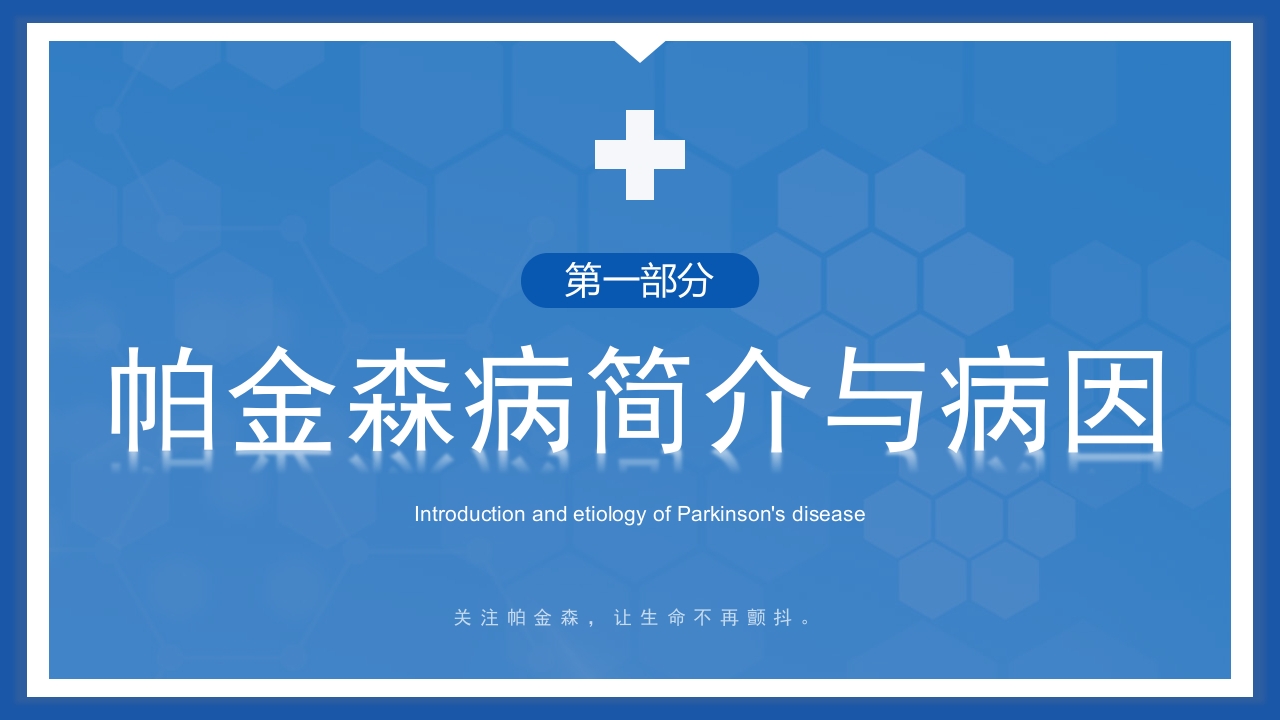 第一部分

帕金森病简介与病因

Introduction and etiology of Parkinson's disease

关注帕金森，让生命不再颤抖。